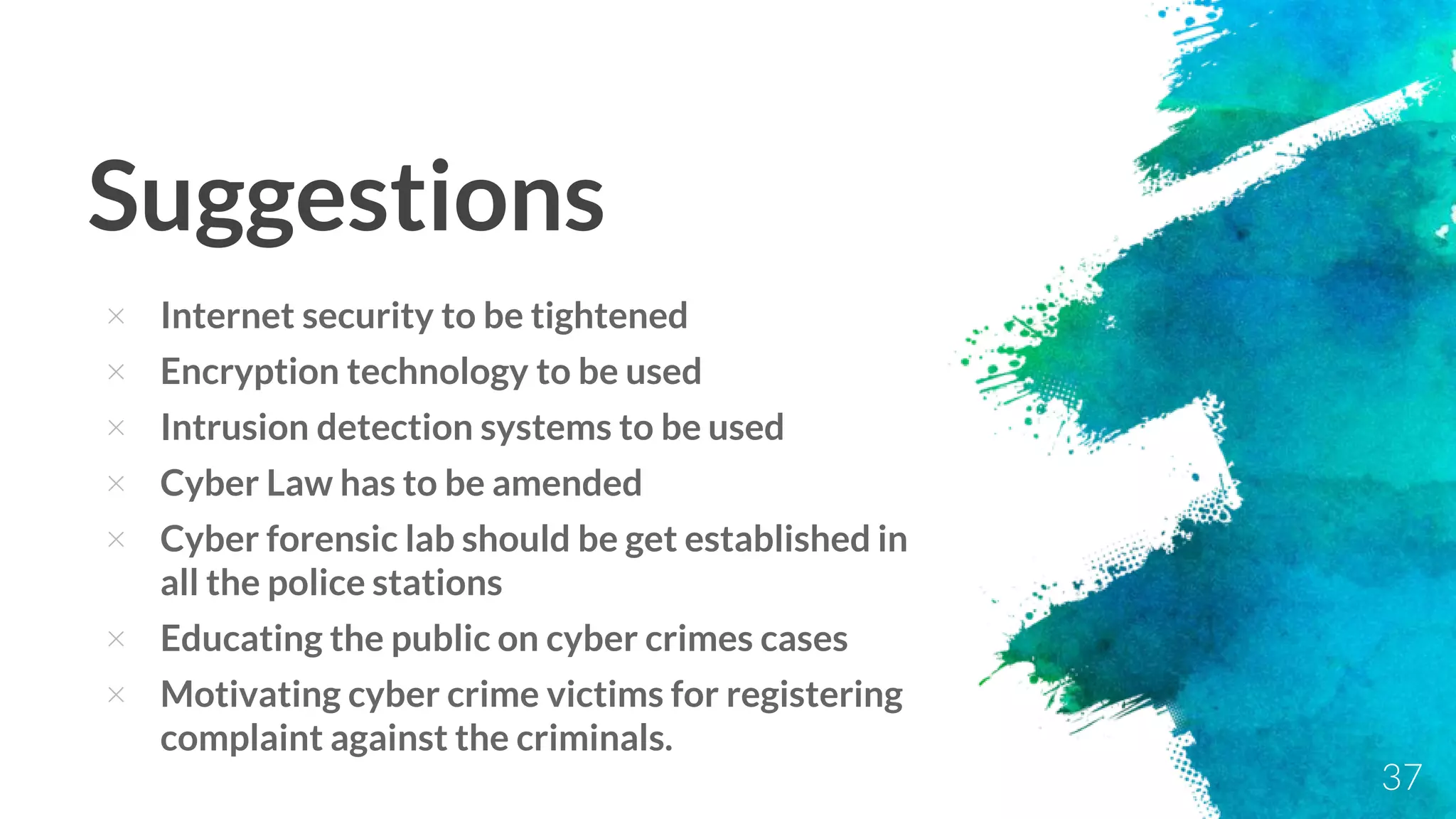 Suggestions

× Internet security to be tightened
× Encryption technology to be used
× Intrusion detection systems to be used
× Cyber Law has to be amended
× Cyber forensic lab should be get established in all the police stations
× Educating the public on cyber crimes cases
× Motivating cyber crime victims for registering complaint against the criminals.

37